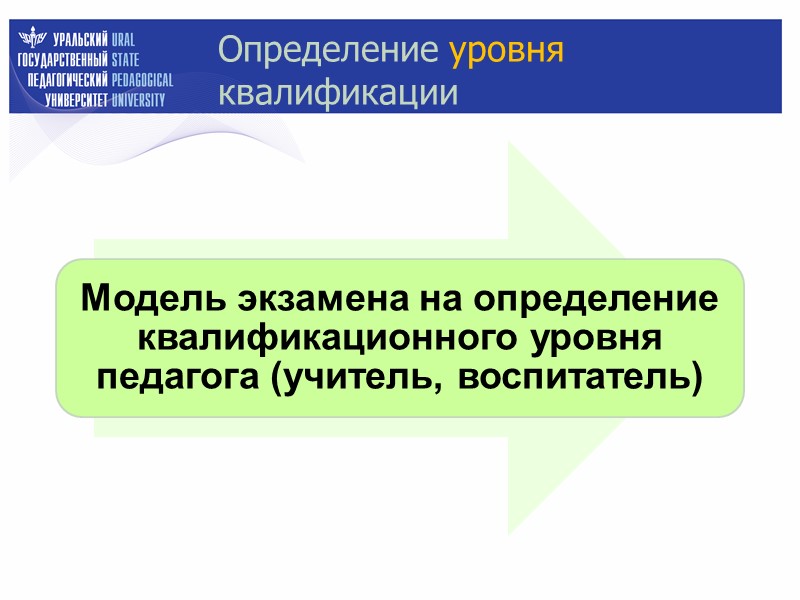 УРАЛЬСКИЙ ГОСУДАРСТВЕННЫЙ ПЕДАГОГИЧЕСКИЙ УНИВЕРСИТЕТ
URAL STATE PEDAGOGICAL UNIVERSITY

Определение уровня квалификации

Модель экзамена на определение квалификационного уровня педагога (учитель, воспитатель)